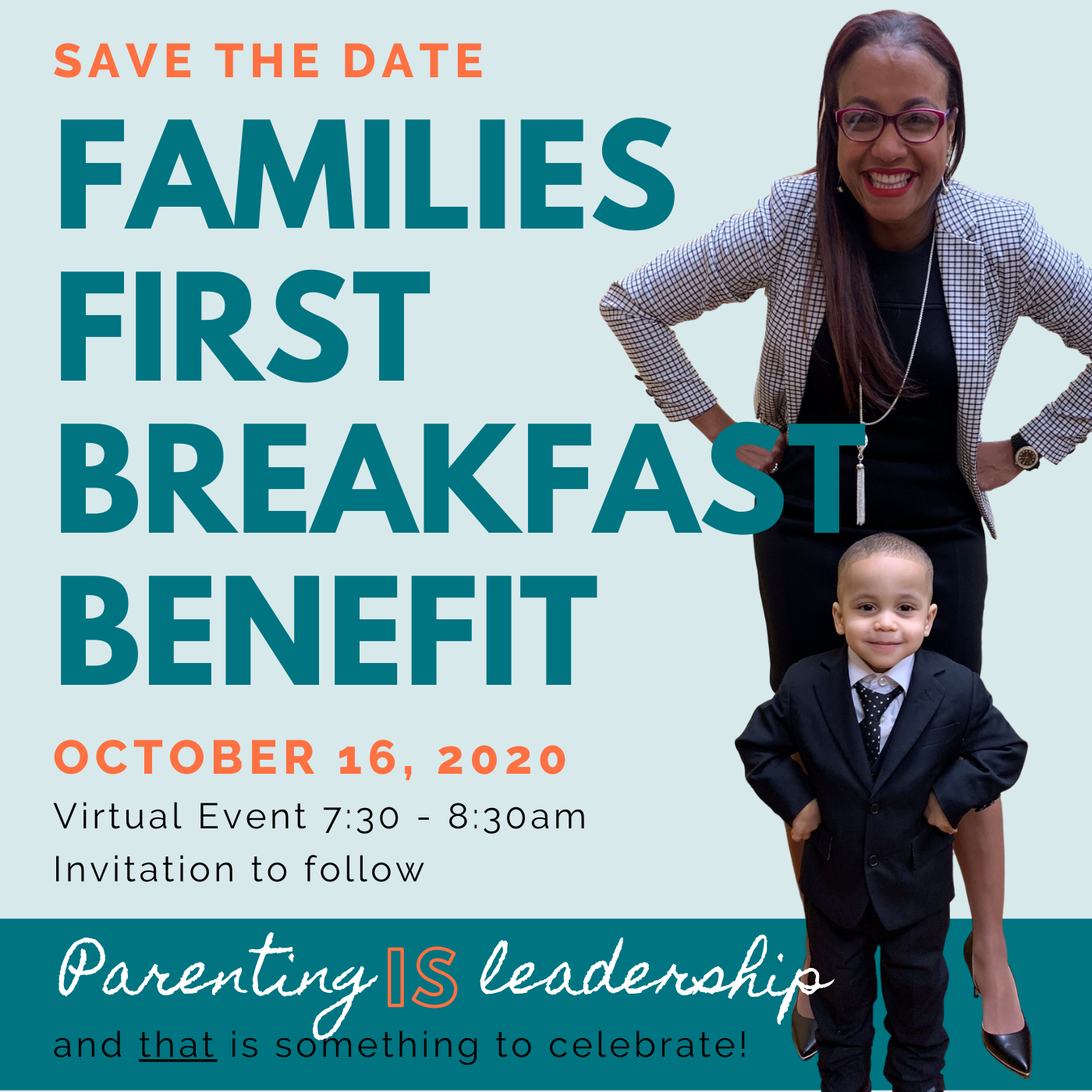 SAVE THE DATE

FAMILIES FIRST BREAKFAST BENEFIT

OCTOBER 16, 2020

Virtual Event 7:30 - 8:30am
Invitation to follow

Parenting IS leadership
and that is something to celebrate!